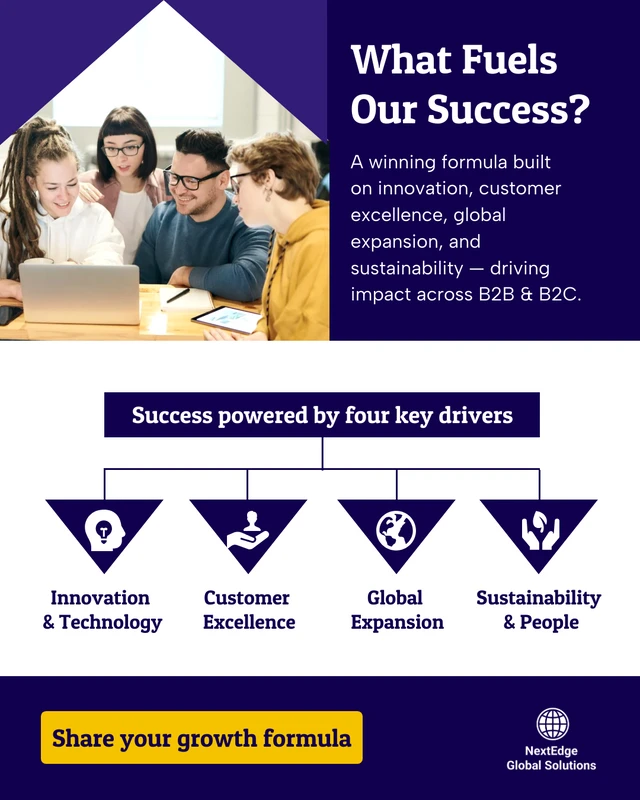 What Fuels Our Success?

A winning formula built on innovation, customer excellence, global expansion, and sustainability — driving impact across B2B & B2C.

Success powered by four key drivers

Innovation & Technology

Customer Excellence

Global Expansion

Sustainability & People

Share your growth formula

NextEdge Global Solutions